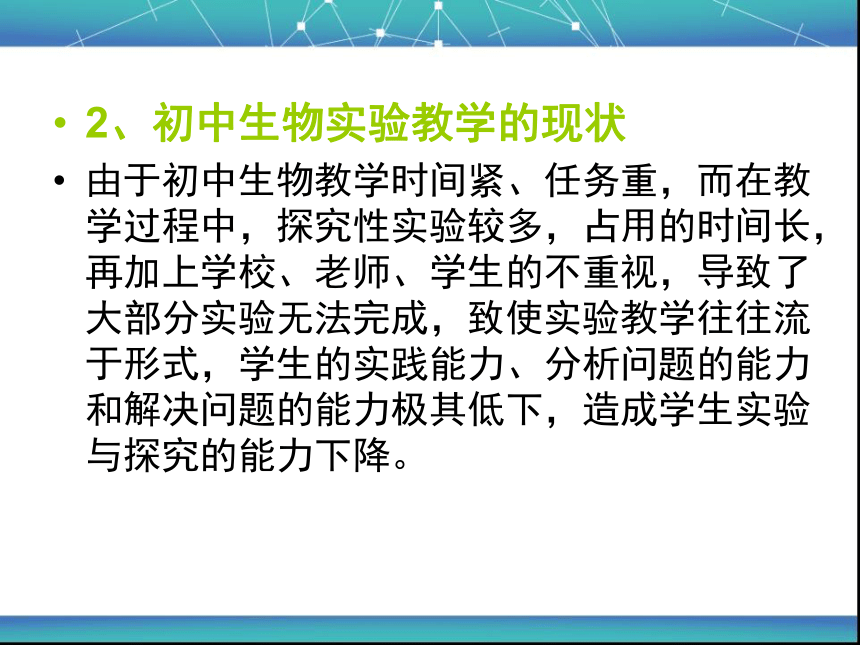 • 2、初中生物实验教学的现状

• 由于初中生物教学时间紧、任务重，而在教学过程中，探究性实验较多，占用的时间长，再加上学校、老师、学生的不重视，导致了大部分实验无法完成，致使实验教学往往流于形式，学生的实践能力、分析问题的能力和解决问题的能力极其低下，造成学生实验与探究的能力下降。